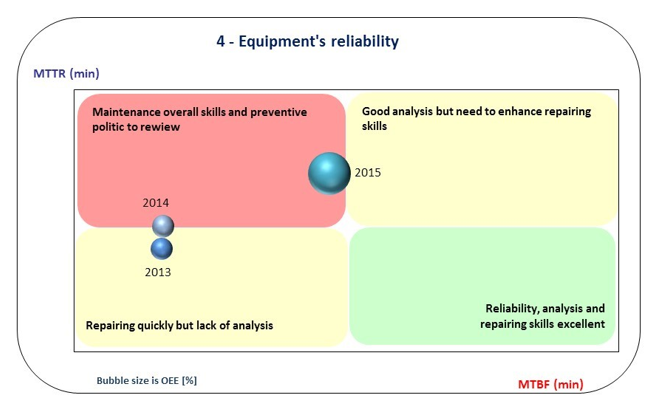 4 - Equipment's reliability

MTTR (min)

Maintenance overall skills and preventive politic to rewiew

Good analysis but need to enhance repairing skills

2015

2014

2013

Repairing quickly but lack of analysis

Reliability, analysis and repairing skills excellent

Bubble size is OEE [%]

MTBF (min)